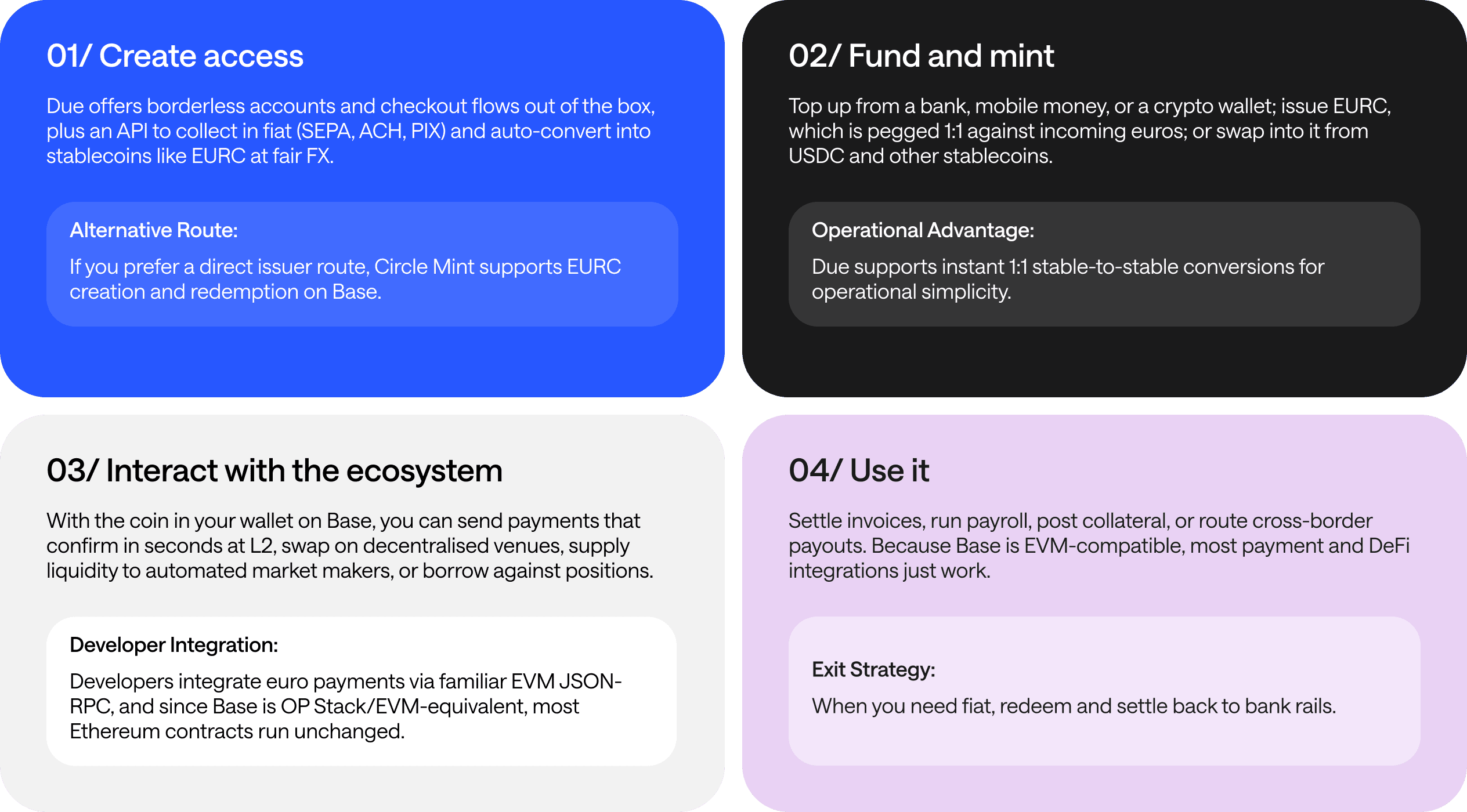 01/ Create access

Due offers borderless accounts and checkout flows out of the box, plus an API to collect in fiat (SEPA, ACH, PIX) and auto-convert into stablecoins like EURC at fair FX.

Alternative Route:

If you prefer a direct issuer route, Circle Mint supports EURC creation and redemption on Base.

02/ Fund and mint

Top up from a bank, mobile money, or a crypto wallet; issue EURC, which is pegged 1:1 against incoming euros; or swap into it from USDC and other stablecoins.

Operational Advantage:

Due supports instant 1:1 stable-to-stable conversions for operational simplicity.

03/ Interact with the ecosystem

With the coin in your wallet on Base, you can send payments that confirm in seconds at L2, swap on decentralised venues, supply liquidity to automated market makers, or borrow against positions.

Developer Integration:

Developers integrate euro payments via familiar EVM JSON-RPC, and since Base is OP Stack/EVM-equivalent, most Ethereum contracts run unchanged.

04/ Use it

Settle invoices, run payroll, post collateral, or route cross-border payouts. Because Base is EVM-compatible, most payment and DeFi integrations just work.

Exit Strategy:

When you need fiat, redeem and settle back to bank rails.